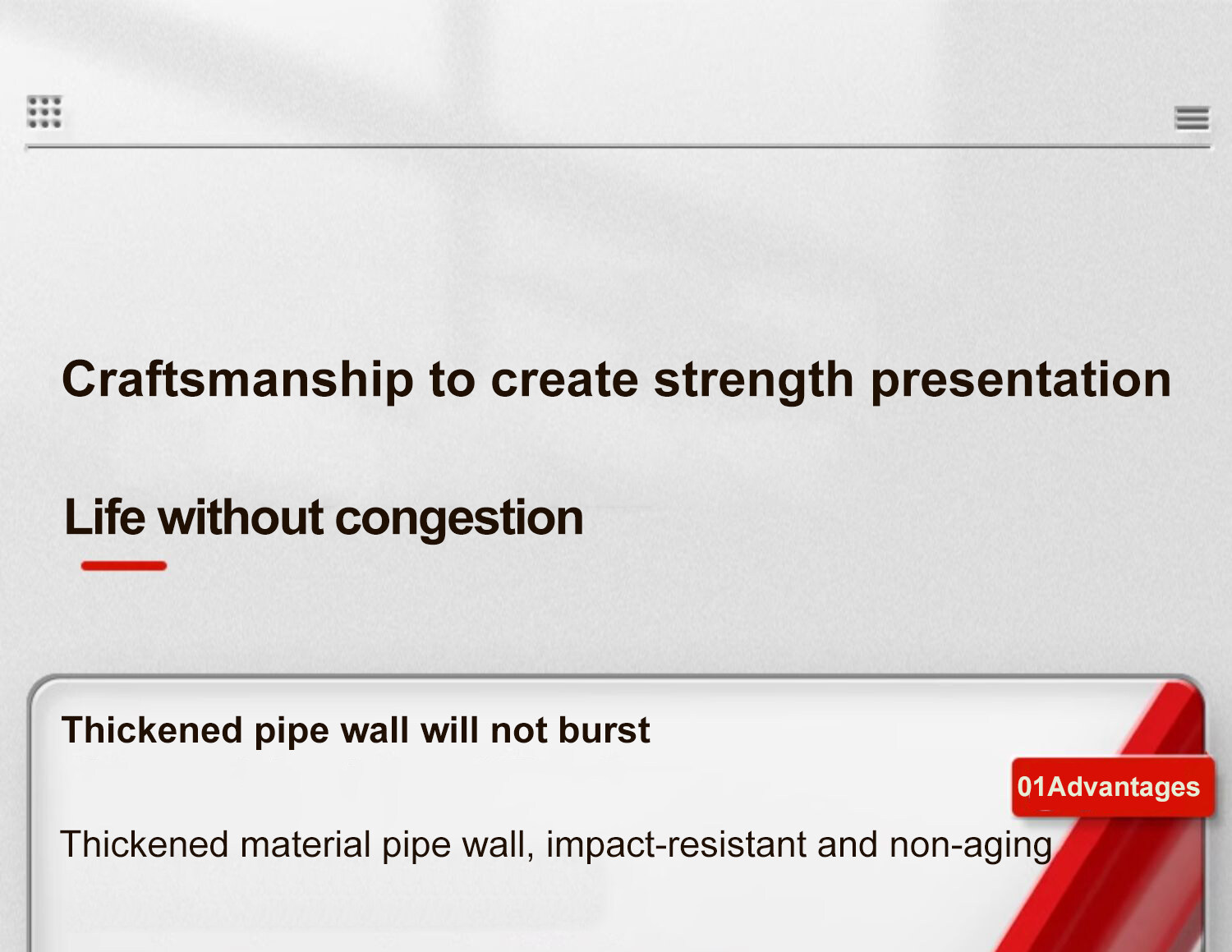 Craftsmanship to create strength presentation

Life without congestion

Thickened pipe wall will not burst

01Advantages

Thickened material pipe wall, impact-resistant and non-aging